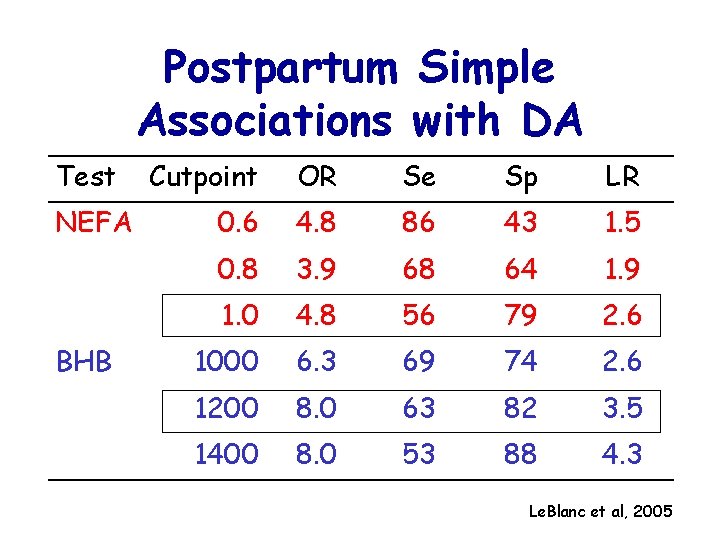 Postpartum Simple Associations with DA

| Test | Cutpoint | OR | Se | Sp | LR |
|---|---|---|---|---|---|
| NEFA | 0.6 | 4.8 | 86 | 43 | 1.5 |
| | 0.8 | 3.9 | 68 | 64 | 1.9 |
| | 1.0 | 4.8 | 56 | 79 | 2.6 |
| BHB | 1000 | 6.3 | 69 | 74 | 2.6 |
| | 1200 | 8.0 | 63 | 82 | 3.5 |
| | 1400 | 8.0 | 53 | 88 | 4.3 |

LeBlanc et al, 2005